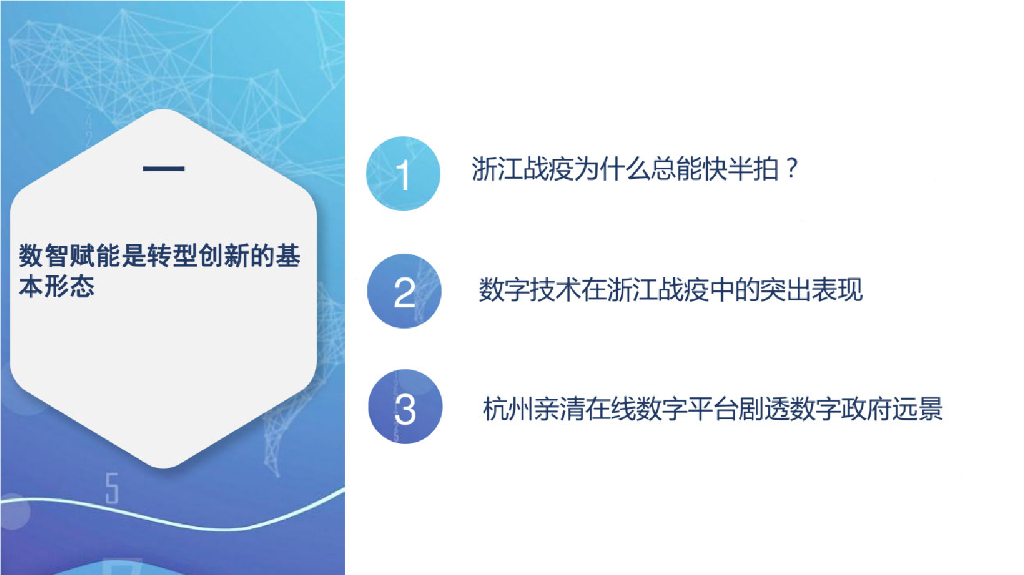 一

数智赋能是转型创新的基本形态

1 浙江战疫为什么总能快半拍？

2 数字技术在浙江战疫中的突出表现

3 杭州亲清在线数字平台剧透数字政府远景